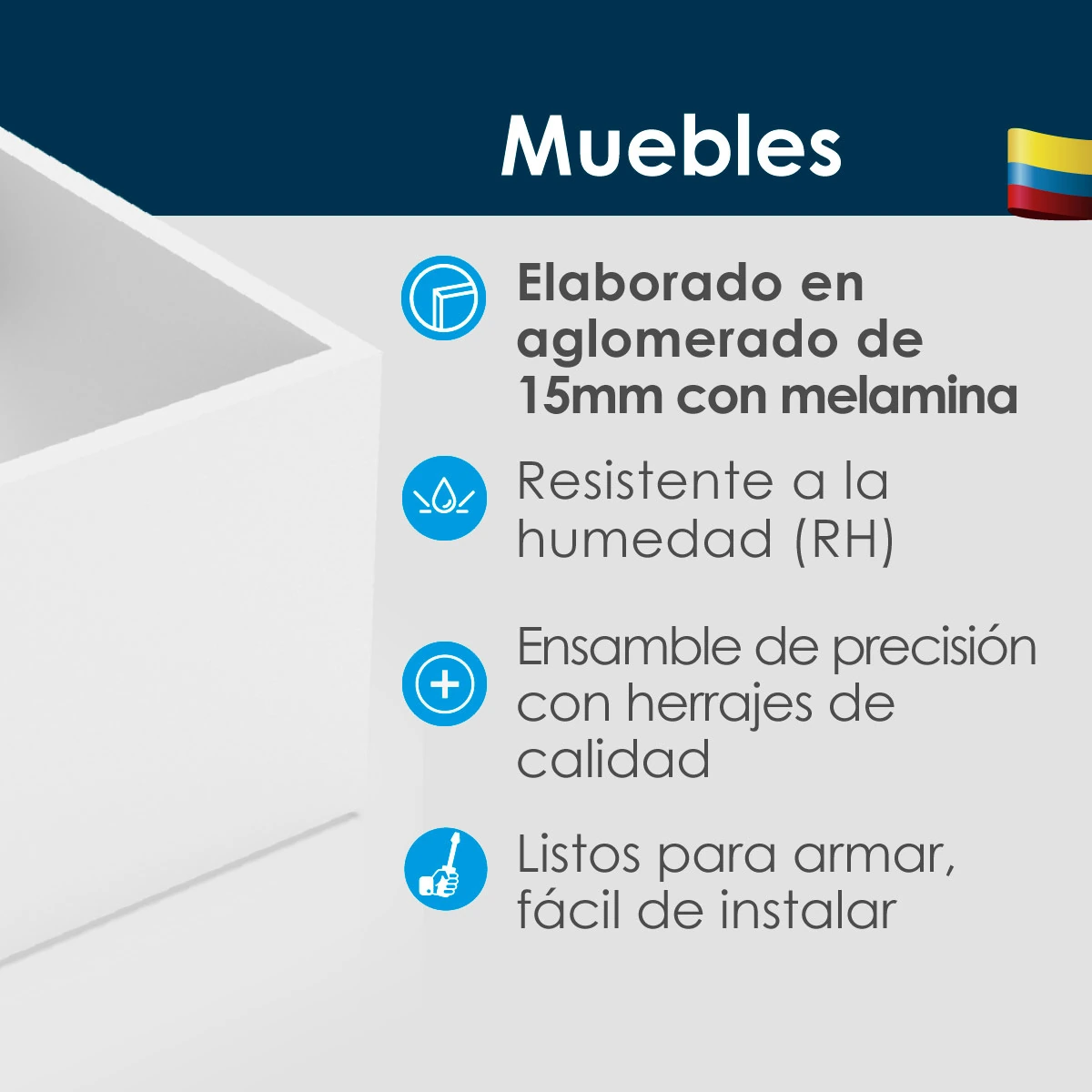 Muebles

Elaborado en aglomerado de 15mm con melamina

Resistente a la humedad (RH)

Ensamble de precisión con herrajes de calidad

Listos para armar, fácil de instalar